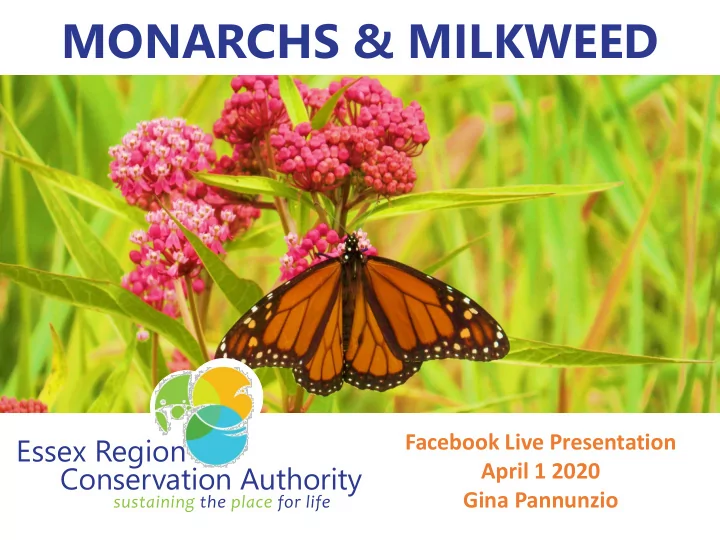 MONARCHS & MILKWEED

Essex Region Conservation Authority
sustaining the place for life

Facebook Live Presentation
April 1 2020
Gina Pannunzio